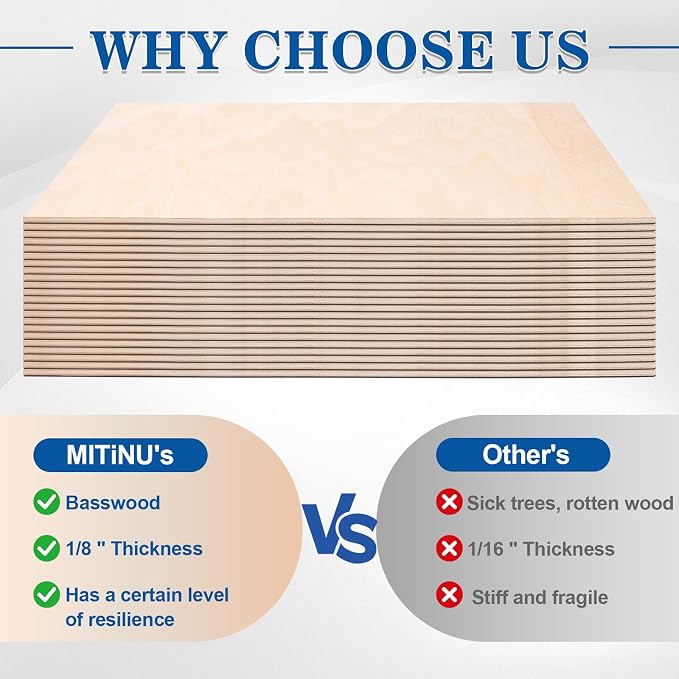 WHY CHOOSE US

MITiNU's

Basswood

1/8 " Thickness

Has a certain level of resilience

VS

Other's

Sick trees, rotten wood

1/16 " Thickness

Stiff and fragile